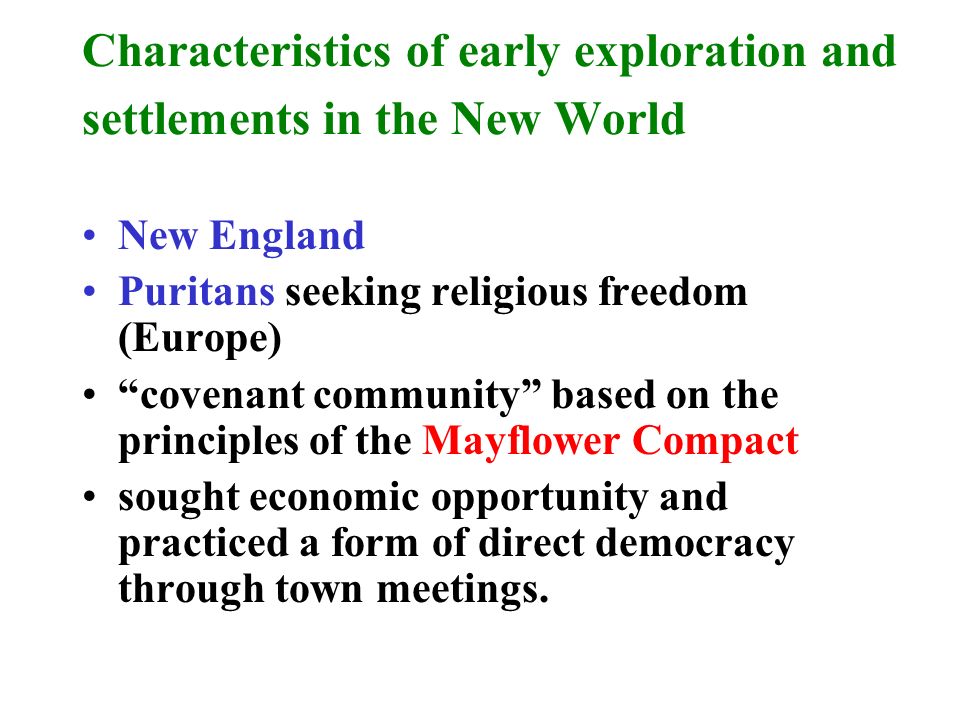 Characteristics of early exploration and settlements in the New World

• New England
• Puritans seeking religious freedom (Europe)
• “covenant community” based on the principles of the Mayflower Compact
• sought economic opportunity and practiced a form of direct democracy through town meetings.